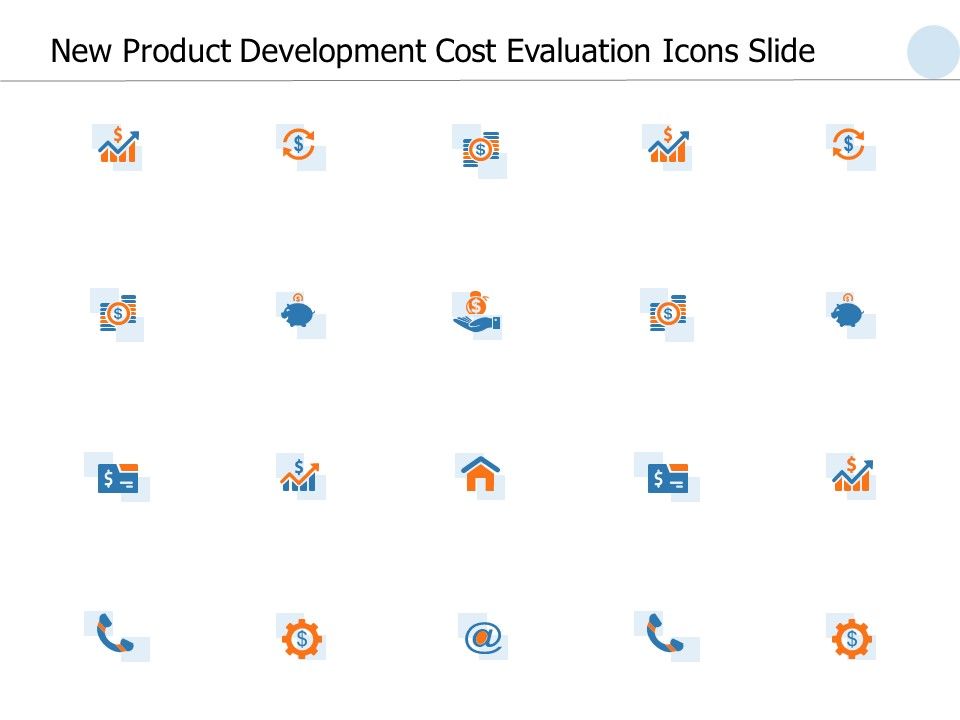 New Product Development Cost Evaluation Icons Slide